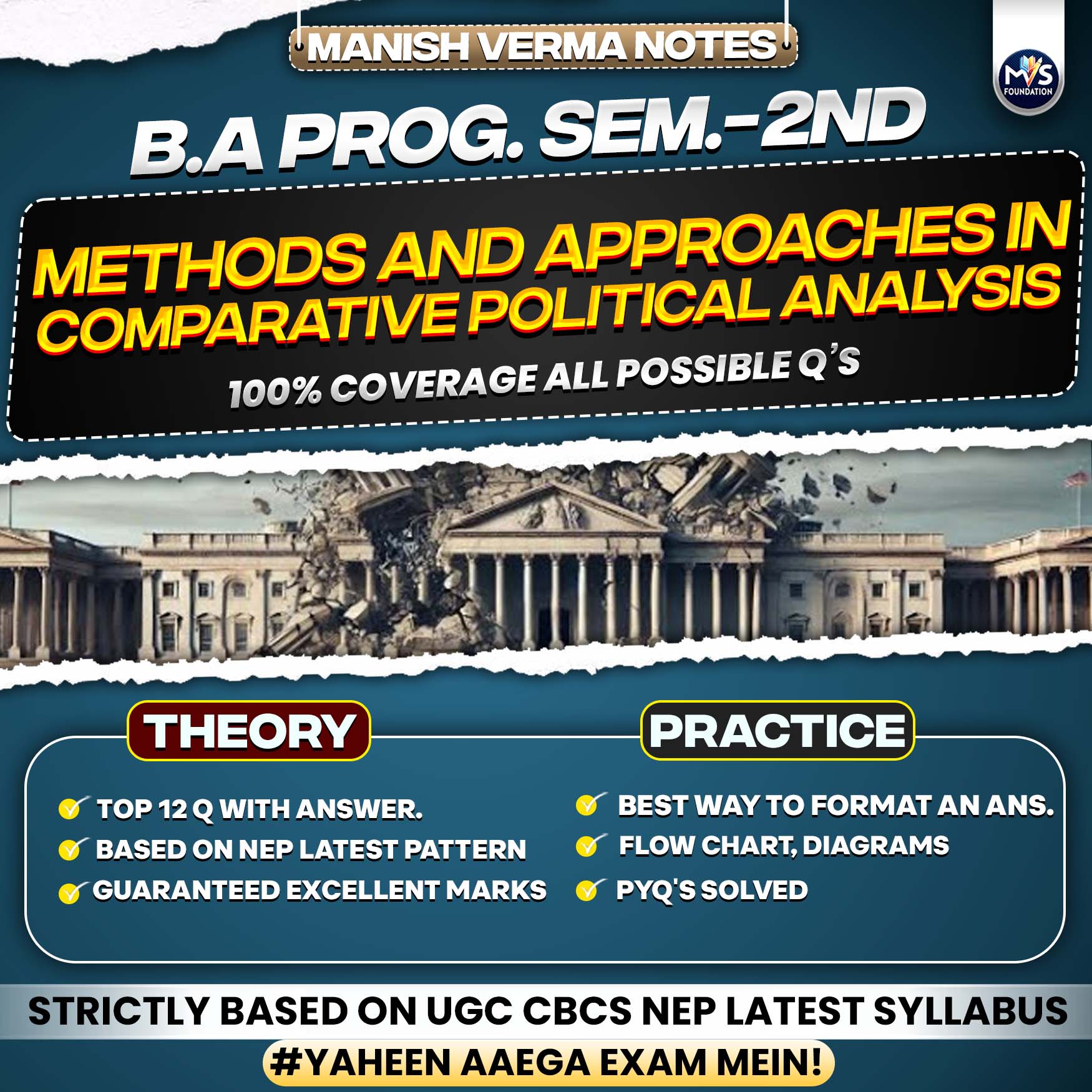 MANISH VERMA NOTES

MVS FOUNDATION

B.A PROG. SEM.-2ND

METHODS AND APPROACHES IN COMPARATIVE POLITICAL ANALYSIS

100% COVERAGE ALL POSSIBLE Q'S

THEORY

TOP 12 Q WITH ANSWER.
BASED ON NEP LATEST PATTERN
GUARANTEED EXCELLENT MARKS

PRACTICE

BEST WAY TO FORMAT AN ANS.
FLOW CHART, DIAGRAMS
PYQ'S SOLVED

STRICTLY BASED ON UGC CBCS NEP LATEST SYLLABUS

#YAHEEN AAEGA EXAM MEIN!